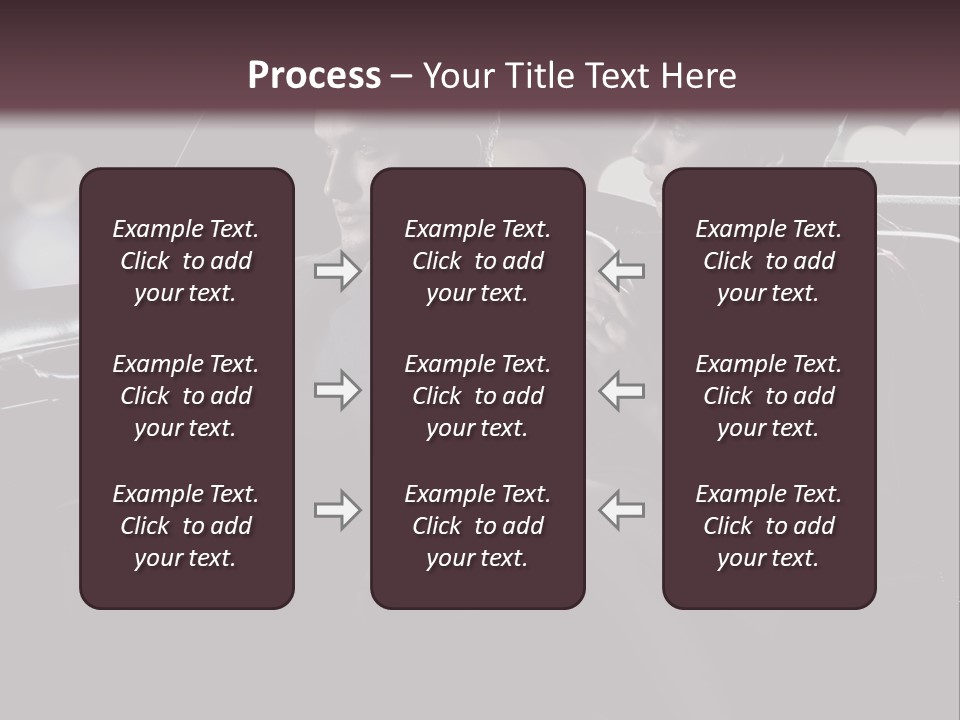 Process – Your Title Text Here

Example Text. Click to add your text.

Example Text. Click to add your text.

Example Text. Click to add your text.

Example Text. Click to add your text.

Example Text. Click to add your text.

Example Text. Click to add your text.

Example Text. Click to add your text.

Example Text. Click to add your text.

Example Text. Click to add your text.